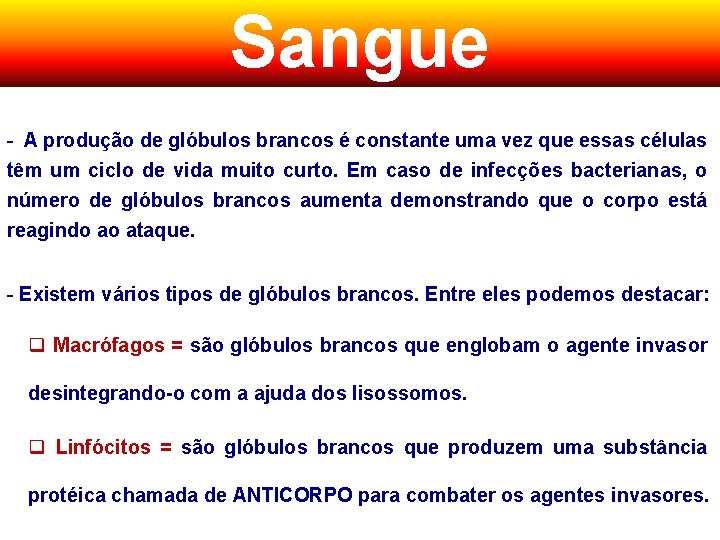 Sangue

- A produção de glóbulos brancos é constante uma vez que essas células têm um ciclo de vida muito curto. Em caso de infecções bacterianas, o número de glóbulos brancos aumenta demonstrando que o corpo está reagindo ao ataque.

- Existem vários tipos de glóbulos brancos. Entre eles podemos destacar:

❑ Macrófagos = são glóbulos brancos que englobam o agente invasor desintegrando-o com a ajuda dos lisossomos.

❑ Linfócitos = são glóbulos brancos que produzem uma substância protéica chamada de ANTICORPO para combater os agentes invasores.